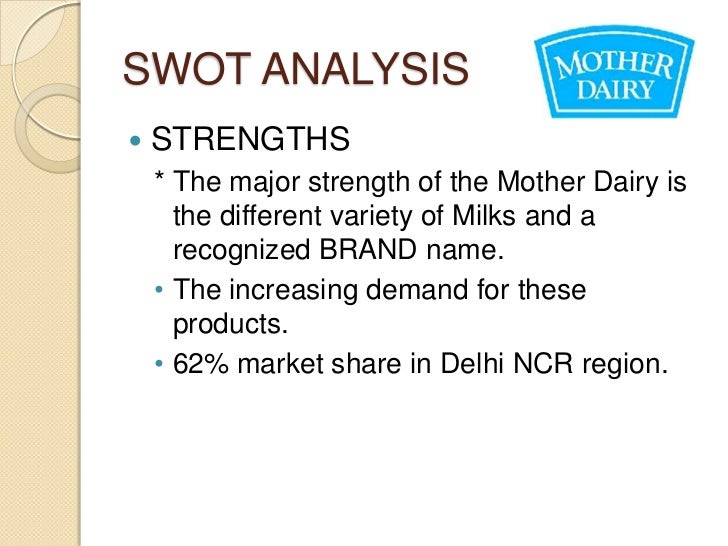 SWOT ANALYSIS

MOTHER DAIRY

• STRENGTHS

* The major strength of the Mother Dairy is the different variety of Milks and a recognized BRAND name.

• The increasing demand for these products.

• 62% market share in Delhi NCR region.